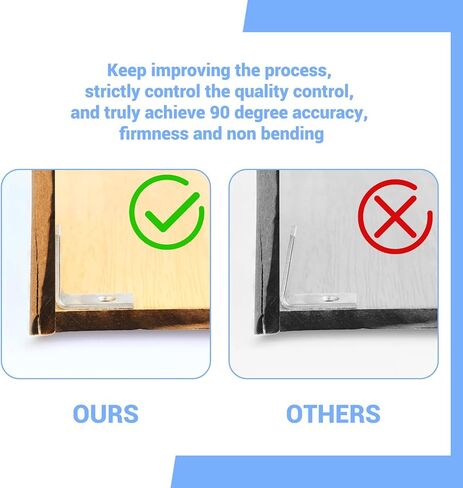 Keep improving the process,
strictly control the quality control,
and truly achieve 90 degree accuracy,
firmness and non bending

OURS

OTHERS